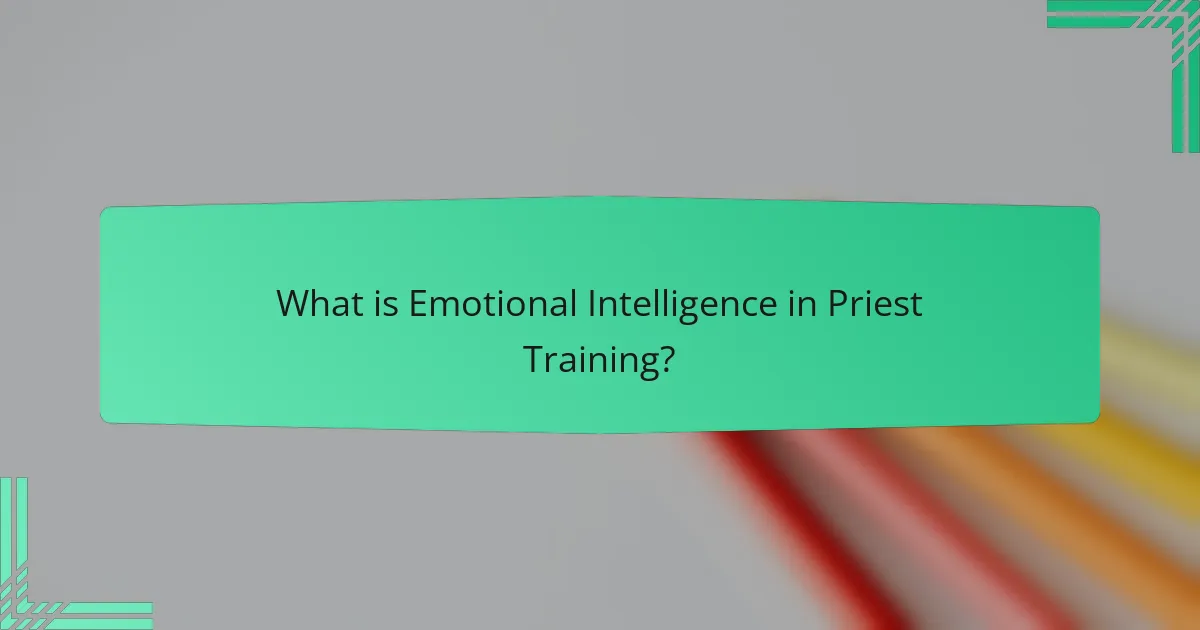 What is Emotional Intelligence in Priest Training?